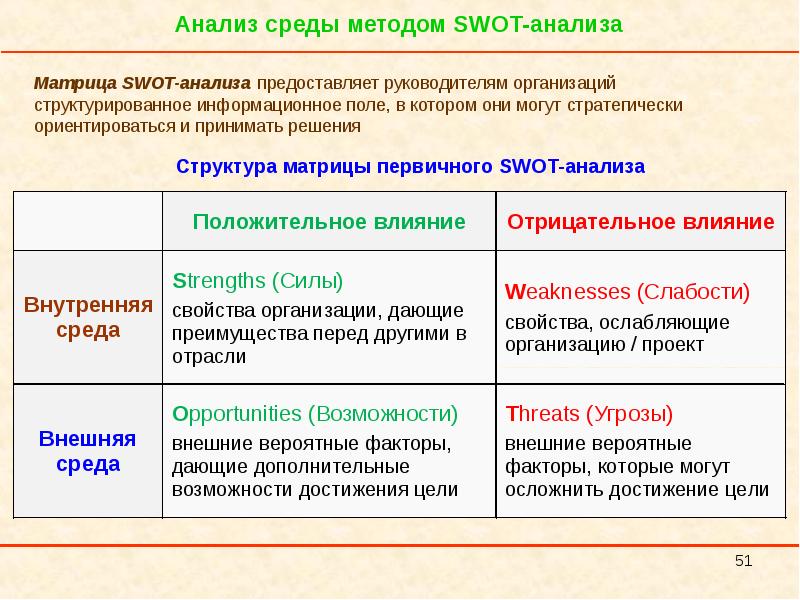 Анализ среды методом SWOT-анализа

Матрица SWOT-анализа предоставляет руководителям организаций структурированное информационное поле, в котором они могут стратегически ориентироваться и принимать решения

Структура матрицы первичного SWOT-анализа

| | Положительное влияние | Отрицательное влияние |
|---|---|---|
| Внутренняя среда | Strengths (Силы) свойства организации, дающие преимущества перед другими в отрасли | Weaknesses (Слабости) свойства, ослабляющие организацию / проект |
| Внешняя среда | Opportunities (Возможности) внешние вероятные факторы, дающие дополнительные возможности достижения цели | Threats (Угрозы) внешние вероятные факторы, которые могут осложнить достижение цели |

51